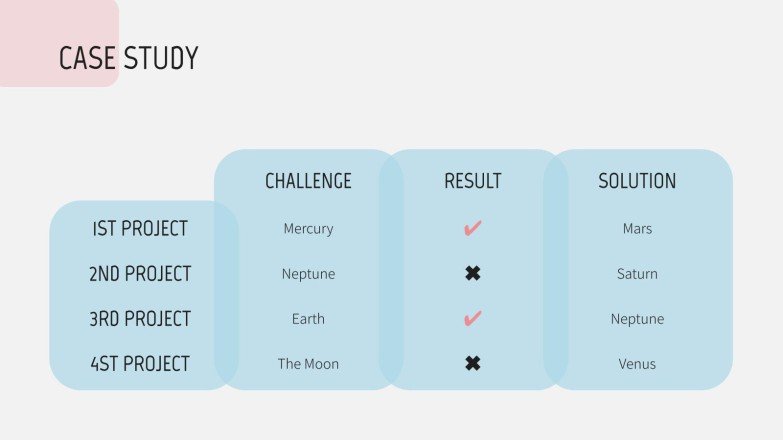 CASE STUDY

| | CHALLENGE | RESULT | SOLUTION |
|---|---|---|---|
| 1ST PROJECT | Mercury | ✔ | Mars |
| 2ND PROJECT | Neptune | ✖ | Saturn |
| 3RD PROJECT | Earth | ✔ | Neptune |
| 4ST PROJECT | The Moon | ✖ | Venus |